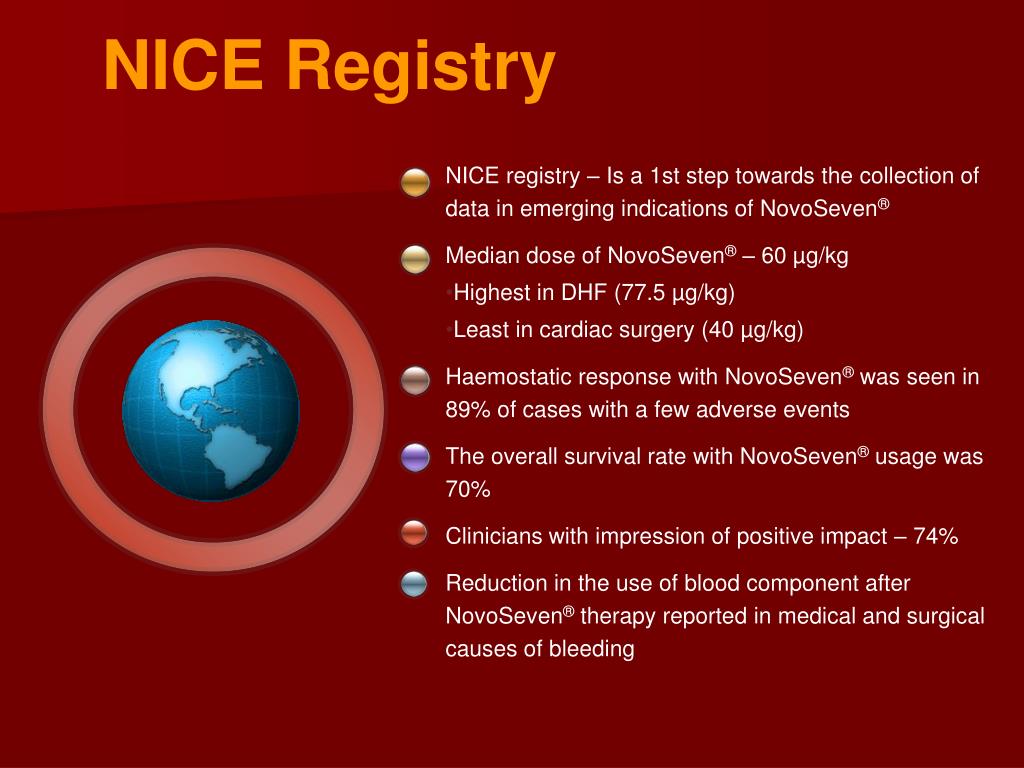 NICE Registry

NICE registry – Is a 1st step towards the collection of data in emerging indications of NovoSeven®

Median dose of NovoSeven® – 60 µg/kg

•Highest in DHF (77.5 µg/kg)

•Least in cardiac surgery (40 µg/kg)

Haemostatic response with NovoSeven® was seen in 89% of cases with a few adverse events

The overall survival rate with NovoSeven® usage was 70%

Clinicians with impression of positive impact – 74%

Reduction in the use of blood component after NovoSeven® therapy reported in medical and surgical causes of bleeding